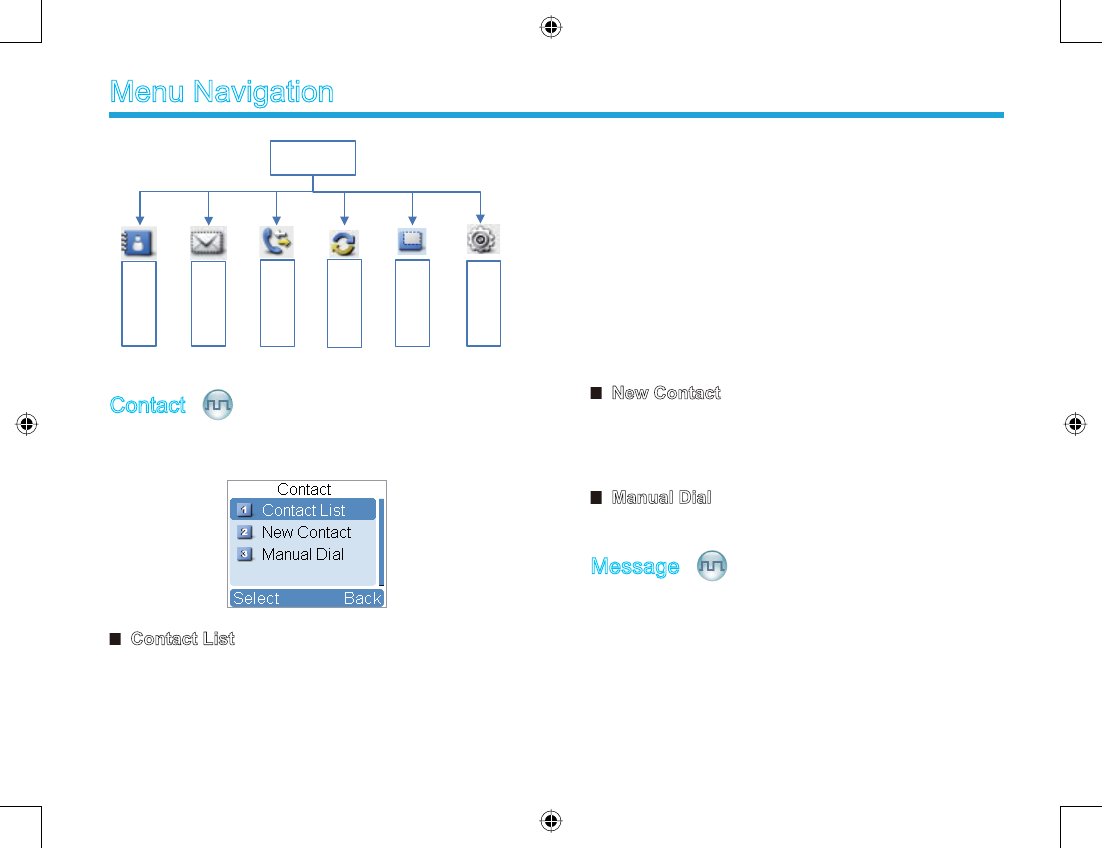 Menu Navigation

Contact

Contact
1 Contact List
2 New Contact
3 Manual Dial
Select Back

■ Contact List

■ New Contact

■ Manual Dial

Message